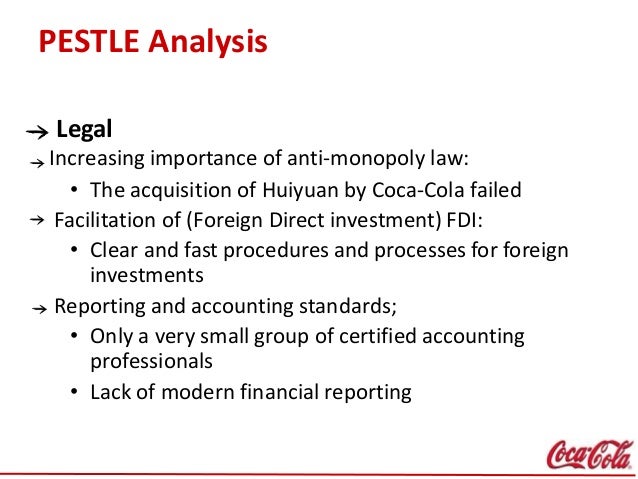 PESTLE Analysis

→ Legal

→ Increasing importance of anti-monopoly law:

• The acquisition of Huiyuan by Coca-Cola failed

→ Facilitation of (Foreign Direct investment) FDI:

• Clear and fast procedures and processes for foreign investments

→ Reporting and accounting standards;

• Only a very small group of certified accounting professionals

• Lack of modern financial reporting

Coca-Cola